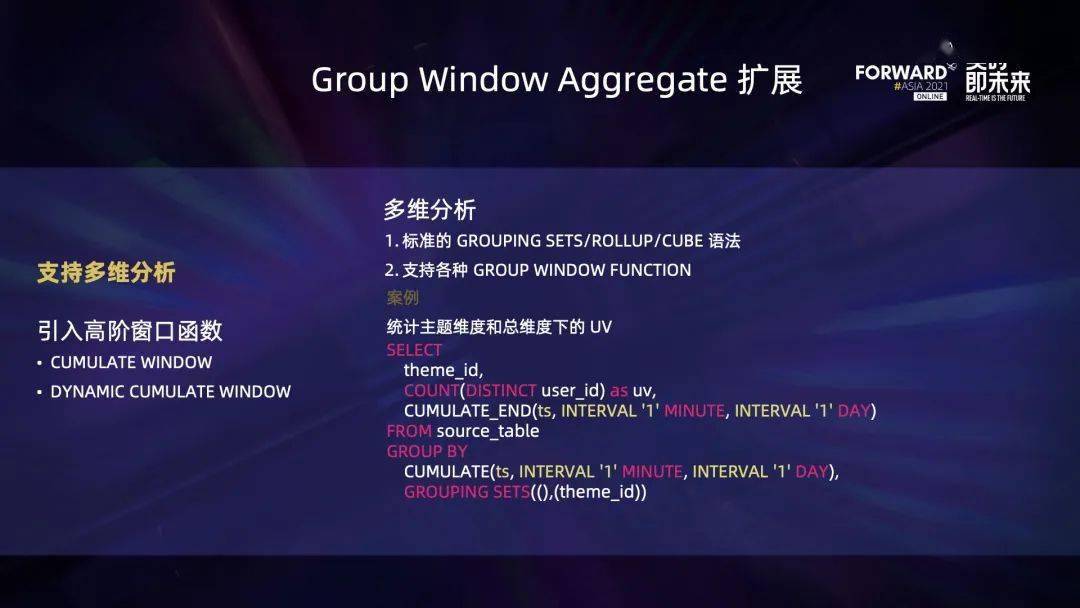 Group Window Aggregate 扩展

FORWARD #ASIA 2021 ONLINE 即未来 REAL-TIME IS THE FUTURE

支持多维分析

引入高阶窗口函数
▪ CUMULATE WINDOW
▪ DYNAMIC CUMULATE WINDOW

多维分析
1. 标准的 GROUPING SETS/ROLLUP/CUBE 语法
2. 支持各种 GROUP WINDOW FUNCTION
案例
统计主题维度和总维度下的 UV
SELECT
theme_id,
COUNT(DISTINCT user_id) as uv,
CUMULATE_END(ts, INTERVAL '1' MINUTE, INTERVAL '1' DAY)
FROM source_table
GROUP BY
CUMULATE(ts, INTERVAL '1' MINUTE, INTERVAL '1' DAY),
GROUPING SETS((),(theme_id))